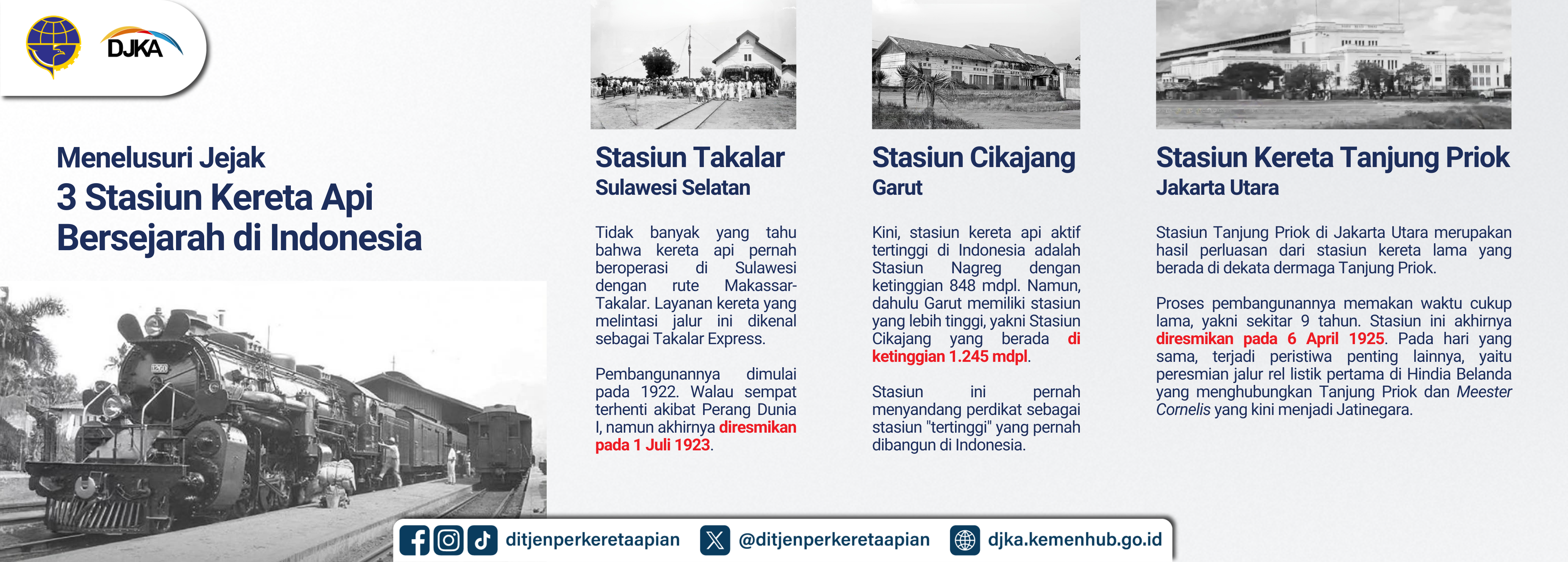 DJKA

Menelusuri Jejak
3 Stasiun Kereta Api Bersejarah di Indonesia

Stasiun Takalar
Sulawesi Selatan

Tidak banyak yang tahu bahwa kereta api pernah beroperasi di Sulawesi dengan rute Makassar-Takalar. Layanan kereta yang melintasi jalur ini dikenal sebagai Takalar Express.

Pembangunannya dimulai pada 1922. Walau sempat terhenti akibat Perang Dunia I, namun akhirnya diresmikan pada 1 Juli 1923.

Stasiun Cikajang
Garut

Kini, stasiun kereta api aktif tertinggi di Indonesia adalah Stasiun Nagreg dengan ketinggian 848 mdpl. Namun, dahulu Garut memiliki stasiun yang lebih tinggi, yakni Stasiun Cikajang yang berada di ketinggian 1.245 mdpl.

Stasiun ini pernah menyandang perdikat sebagai stasiun "tertinggi" yang pernah dibangun di Indonesia.

Stasiun Kereta Tanjung Priok
Jakarta Utara

Stasiun Tanjung Priok di Jakarta Utara merupakan hasil perluasan dari stasiun kereta lama yang berada di dekata dermaga Tanjung Priok.

Proses pembangunannya memakan waktu cukup lama, yakni sekitar 9 tahun. Stasiun ini akhirnya diresmikan pada 6 April 1925. Pada hari yang sama, terjadi peristiwa penting lainnya, yaitu peresmian jalur rel listik pertama di Hindia Belanda yang menghubungkan Tanjung Priok dan Meester Cornelis yang kini menjadi Jatinegara.

ditjenperkeretaapian @ditjenperkeretaapian djka.kemenhub.go.id